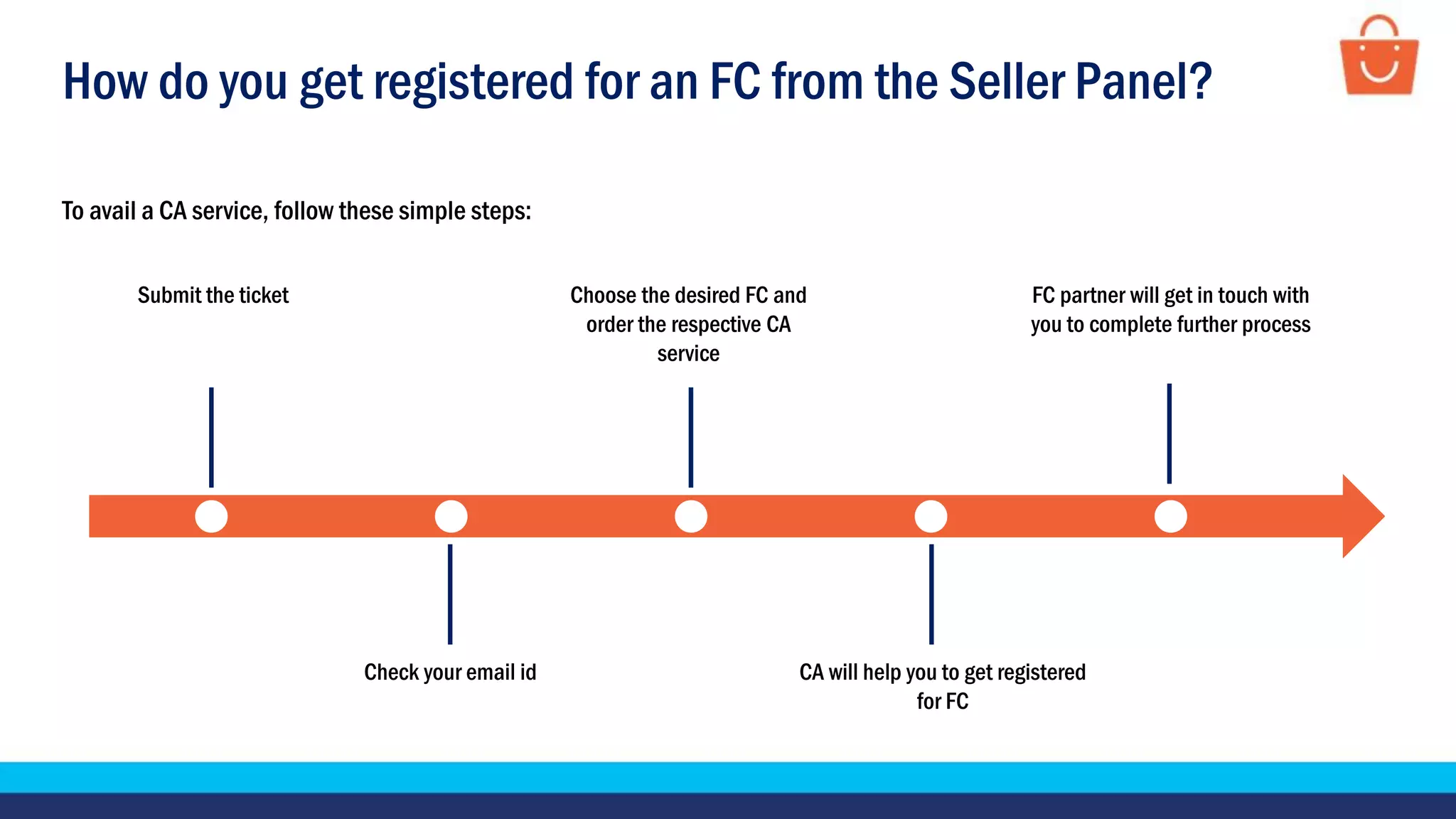 How do you get registered for an FC from the Seller Panel?

To avail a CA service, follow these simple steps:

Submit the ticket

Check your email id

Choose the desired FC and order the respective CA service

CA will help you to get registered for FC

FC partner will get in touch with you to complete further process